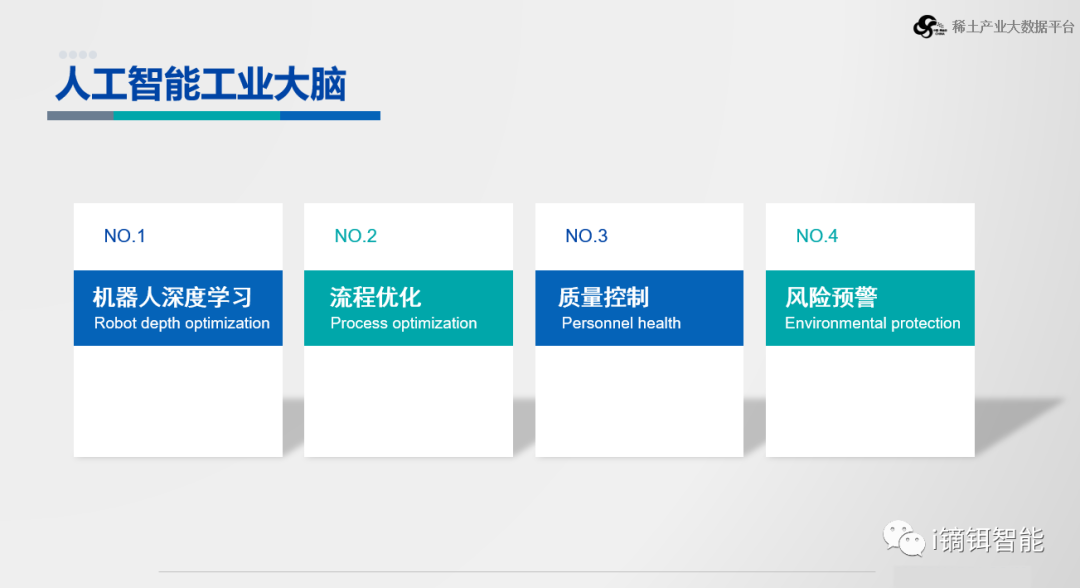 稀土产业大数据平台

人工智能工业大脑

NO.1

机器人深度学习
Robot depth optimization

NO.2

流程优化
Process optimization

NO.3

质量控制
Personnel health

NO.4

风险预警
Environmental protection

i镝铒智能